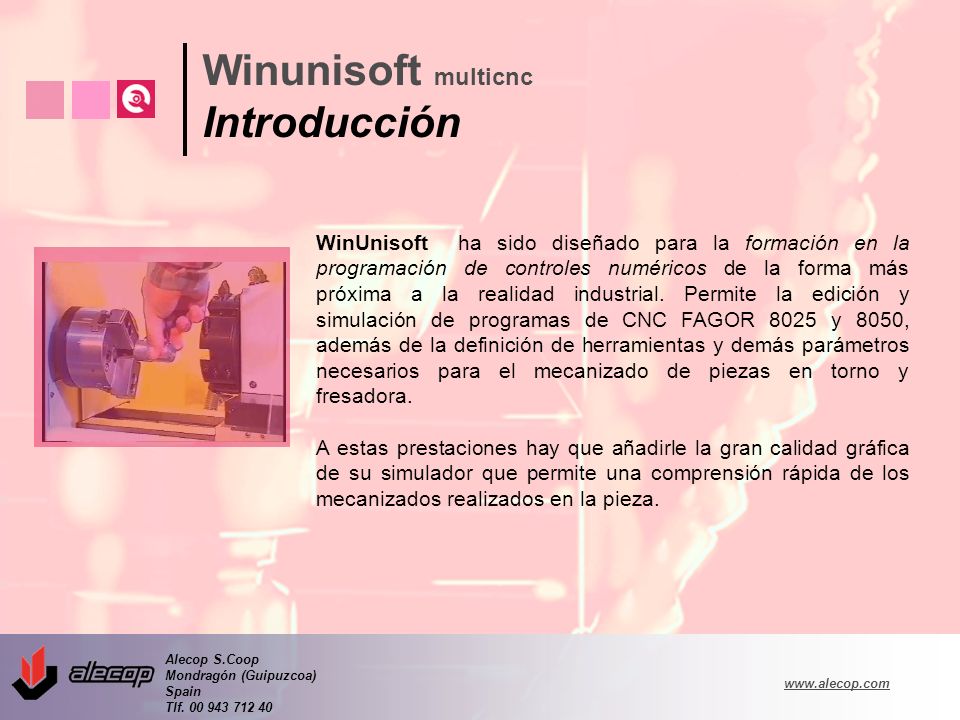 Winunisoft multicnc
Introducción

WinUnisoft ha sido diseñado para la formación en la programación de controles numéricos de la forma más próxima a la realidad industrial. Permite la edición y simulación de programas de CNC FAGOR 8025 y 8050, además de la definición de herramientas y demás parámetros necesarios para el mecanizado de piezas en torno y fresadora.

A estas prestaciones hay que añadirle la gran calidad gráfica de su simulador que permite una comprensión rápida de los mecanizados realizados en la pieza.

alecop
Alecop S.Coop
Mondragón (Guipuzcoa)
Spain
Tlf. 00 943 712 40

www.alecop.com